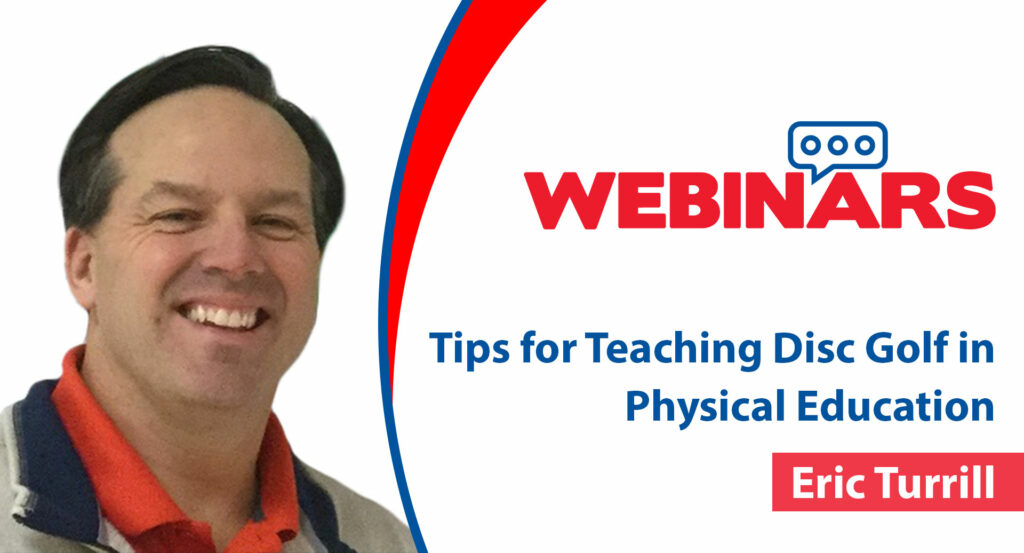 WEBINARS

Tips for Teaching Disc Golf in Physical Education

Eric Turrill